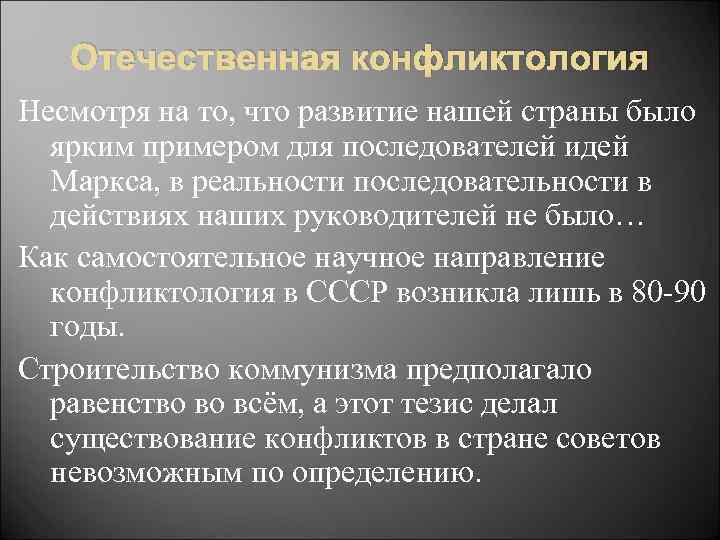 Отечественная конфликтология

Несмотря на то, что развитие нашей страны было ярким примером для последователей идей Маркса, в реальности последовательности в действиях наших руководителей не было…

Как самостоятельное научное направление конфликтология в СССР возникла лишь в 80-90 годы.

Строительство коммунизма предполагало равенство во всём, а этот тезис делал существование конфликтов в стране советов невозможным по определению.